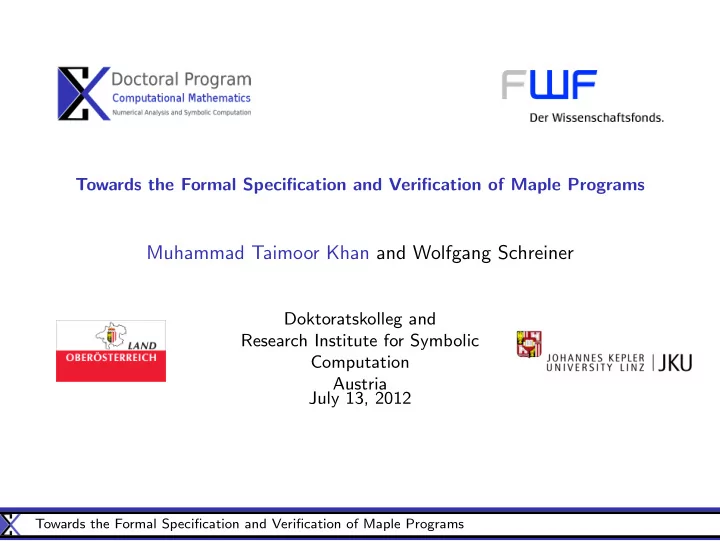 Doctoral Program
Computational Mathematics
Numerical Analysis and Symbolic Computation

FWF
Der Wissenschaftsfonds.

Towards the Formal Specification and Verification of Maple Programs

Muhammad Taimoor Khan and Wolfgang Schreiner

LAND
OBERÖSTERREICH

Doktoratskolleg and Research Institute for Symbolic Computation Austria
July 13, 2012

JOHANNES KEPLER UNIVERSITY LINZ | JKU

Towards the Formal Specification and Verification of Maple Programs